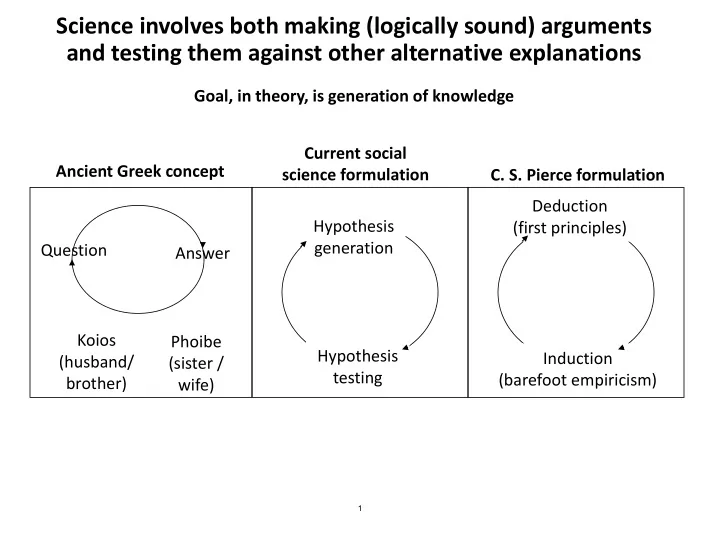 Science involves both making (logically sound) arguments and testing them against other alternative explanations

Goal, in theory, is generation of knowledge

Ancient Greek concept

Question

Answer

Koios (husband/ brother)

Phoibe (sister / wife)

Current social science formulation

Hypothesis generation

Hypothesis testing

C. S. Pierce formulation

Deduction (first principles)

Induction (barefoot empiricism)

1